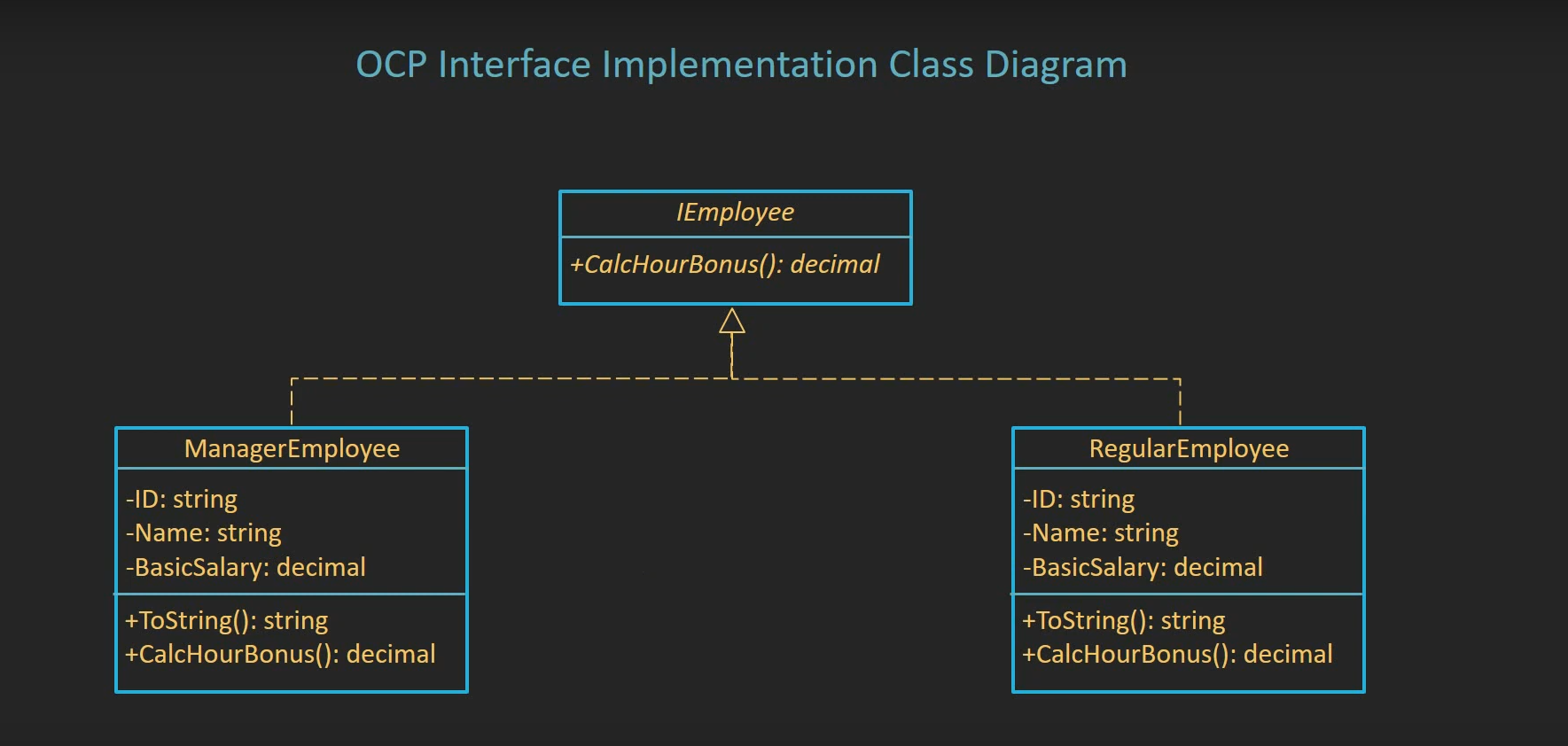 OCP Interface Implementation Class Diagram

IEmployee

+CalcHourBonus(): decimal

ManagerEmployee

-ID: string
-Name: string
-BasicSalary: decimal

+ToString(): string
+CalcHourBonus(): decimal

RegularEmployee

-ID: string
-Name: string
-BasicSalary: decimal

+ToString(): string
+CalcHourBonus(): decimal